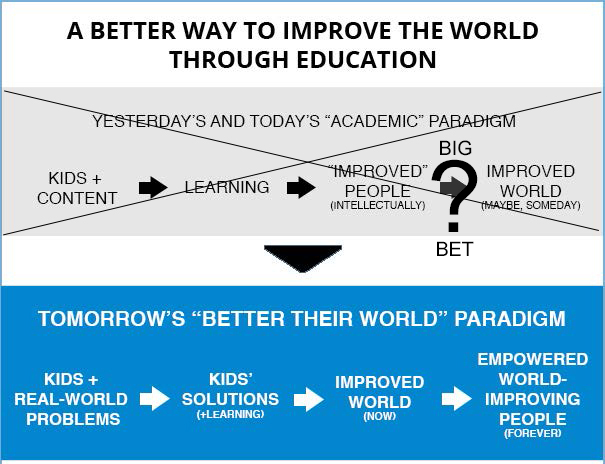 A BETTER WAY TO IMPROVE THE WORLD THROUGH EDUCATION

YESTERDAY'S AND TODAY'S "ACADEMIC" PARADIGM

KIDS + CONTENT

LEARNING

"IMPROVED" PEOPLE (INTELLECTUALLY)

BIG ? BET

IMPROVED WORLD (MAYBE, SOMEDAY)

TOMORROW'S "BETTER THEIR WORLD" PARADIGM

KIDS + REAL-WORLD PROBLEMS

KIDS' SOLUTIONS (+LEARNING)

IMPROVED WORLD (NOW)

EMPOWERED WORLD-IMPROVING PEOPLE (FOREVER)